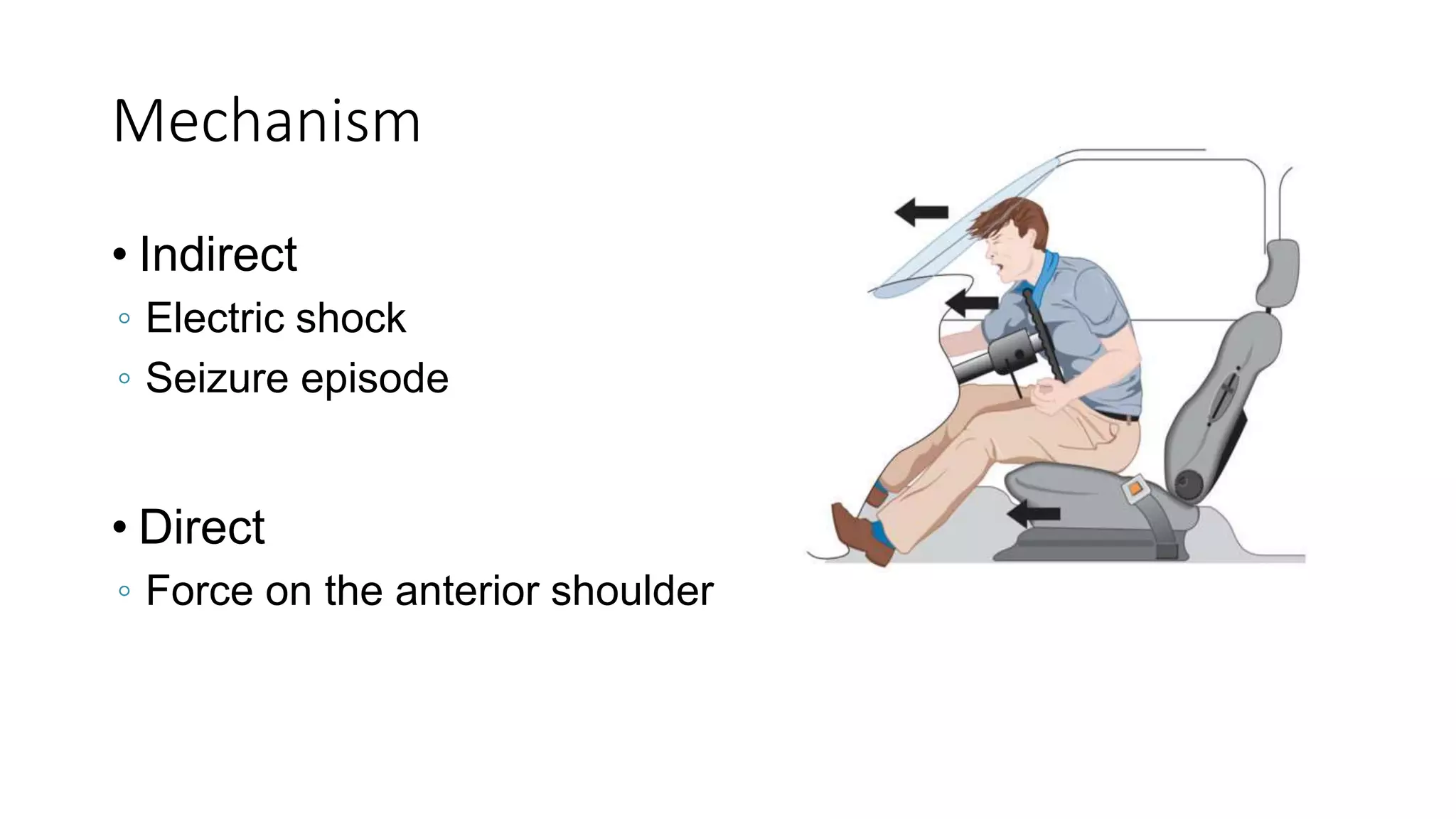 Mechanism

• Indirect
◦ Electric shock
◦ Seizure episode

• Direct
◦ Force on the anterior shoulder